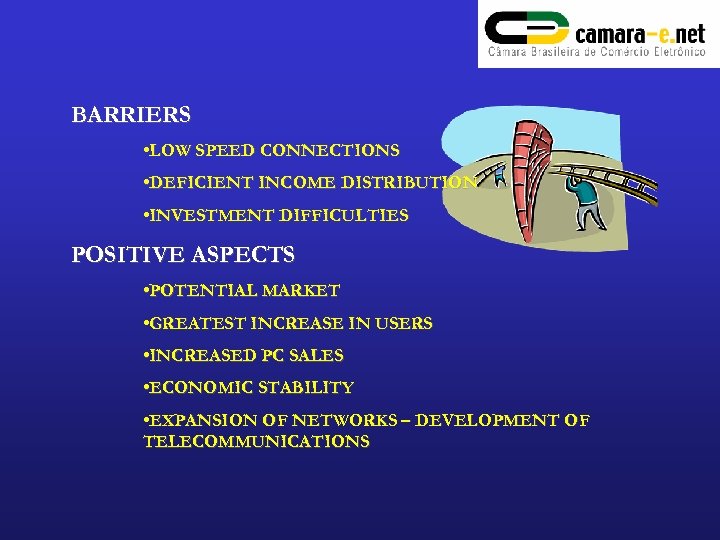 camara-e.net
Câmara Brasileira de Comércio Eletrônico

BARRIERS

•LOW SPEED CONNECTIONS

•DEFICIENT INCOME DISTRIBUTION

•INVESTMENT DIFFICULTIES

POSITIVE ASPECTS

•POTENTIAL MARKET

•GREATEST INCREASE IN USERS

•INCREASED PC SALES

•ECONOMIC STABILITY

•EXPANSION OF NETWORKS – DEVELOPMENT OF TELECOMMUNICATIONS